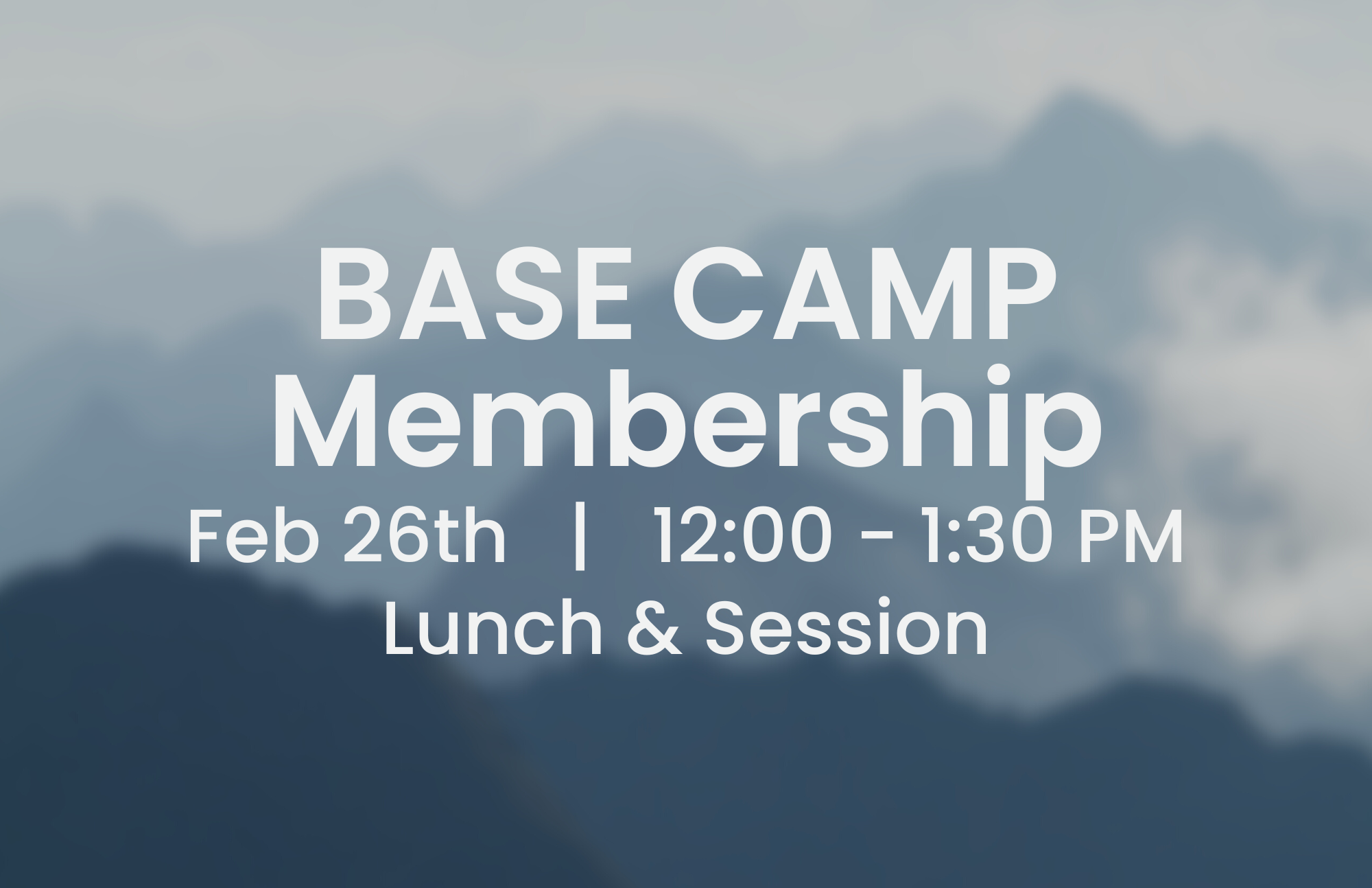 BASE CAMP
Membership
Feb 26th | 12:00 - 1:30 PM
Lunch & Session